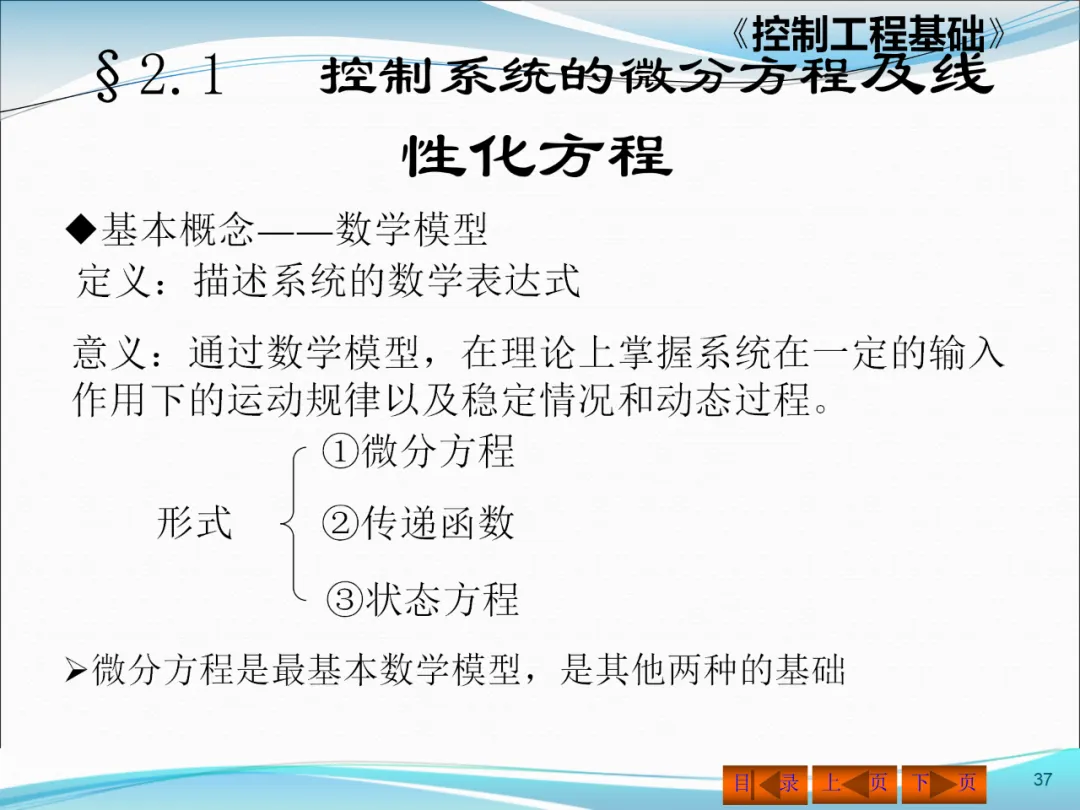 《控制工程基础》

§2.1 控制系统的微分方程及线性化方程

◆基本概念——数学模型

定义：描述系统的数学表达式

意义：通过数学模型，在理论上掌握系统在一定的输入作用下的运动规律以及稳定情况和动态过程。

形式

①微分方程

②传递函数

③状态方程

➢微分方程是最基本数学模型，是其他两种的基础

目 录 上 页 下 页

37